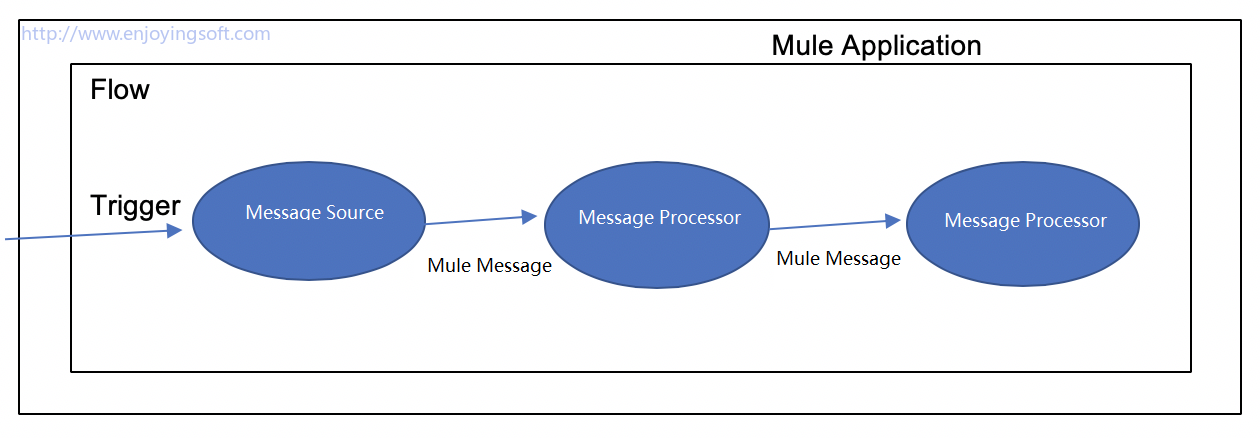 http://www.enjoyingsoft.com

Mule Application

Flow

Trigger

Message Source

Mule Message

Message Processor

Mule Message

Message Processor